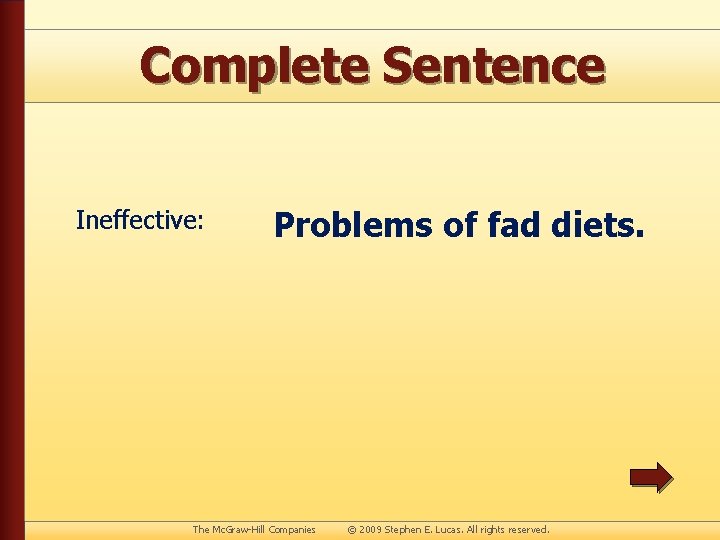 Complete Sentence

Ineffective: Problems of fad diets.

The McGraw-Hill Companies © 2009 Stephen E. Lucas. All rights reserved.